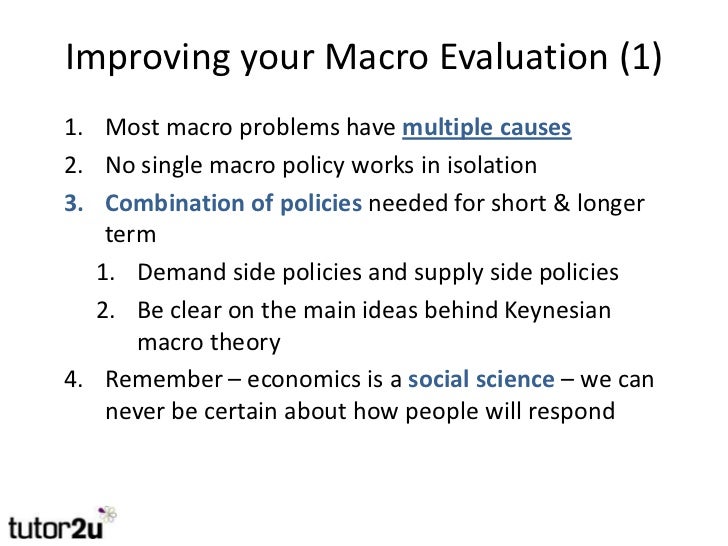 Improving your Macro Evaluation (1)

1. Most macro problems have multiple causes
2. No single macro policy works in isolation
3. Combination of policies needed for short & longer term
   1. Demand side policies and supply side policies
   2. Be clear on the main ideas behind Keynesian macro theory
4. Remember – economics is a social science – we can never be certain about how people will respond

tutor2u